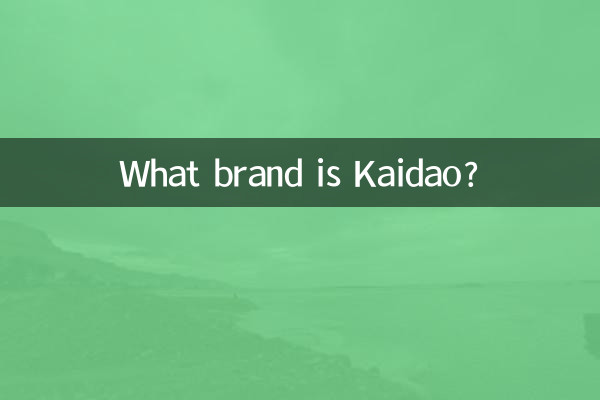 What brand is Kaidao?